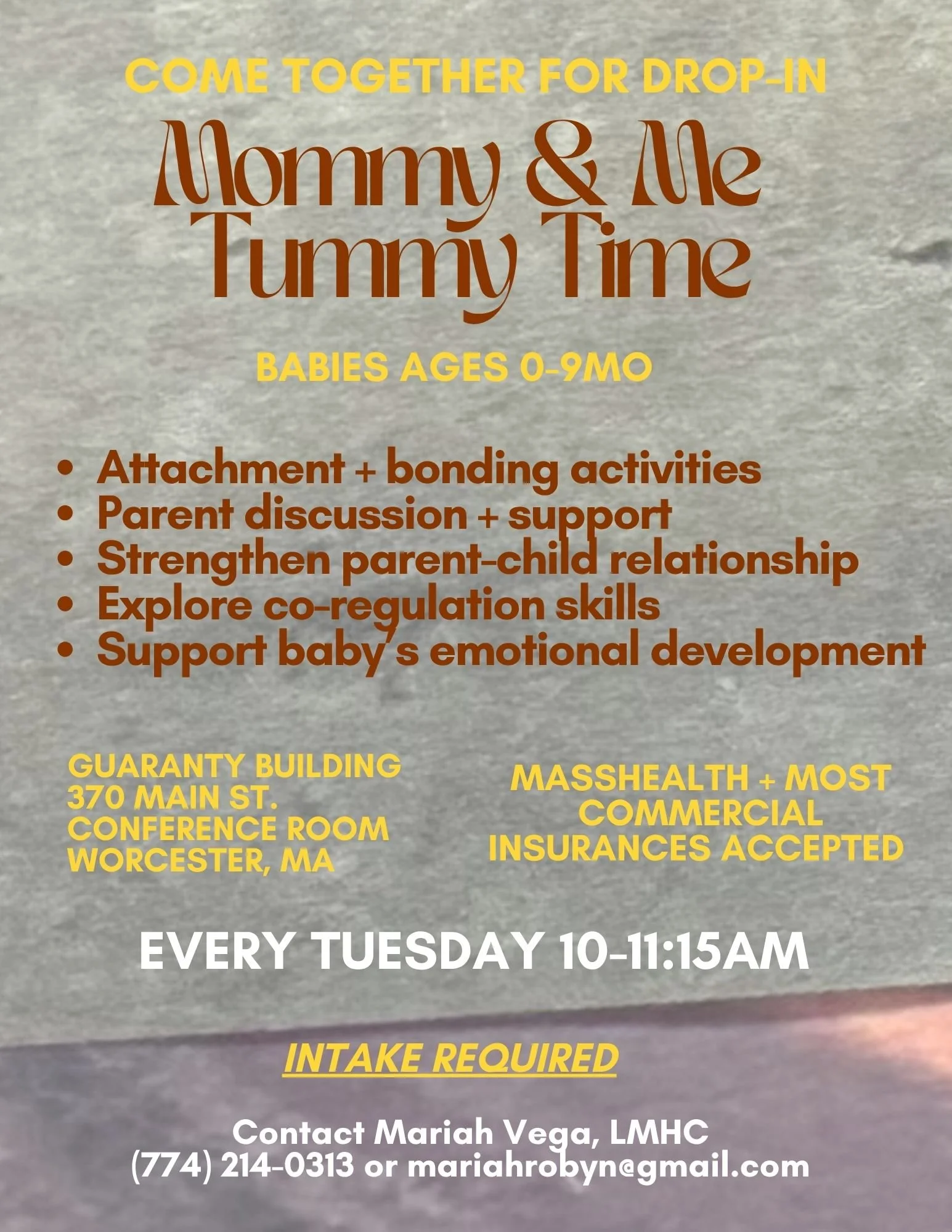 COME TOGETHER FOR DROP-IN

Mommy & Me Tummy Time

BABIES AGES 0-9MO

• Attachment + bonding activities
• Parent discussion + support
• Strengthen parent-child relationship
• Explore co-regulation skills
• Support baby's emotional development

GUARANTY BUILDING
370 MAIN ST.
CONFERENCE ROOM
WORCESTER, MA

MASSHEALTH + MOST COMMERCIAL INSURANCES ACCEPTED

EVERY TUESDAY 10-11:15AM

INTAKE REQUIRED

Contact Mariah Vega, LMHC
(774) 214-0313 or mariahrobyn@gmail.com